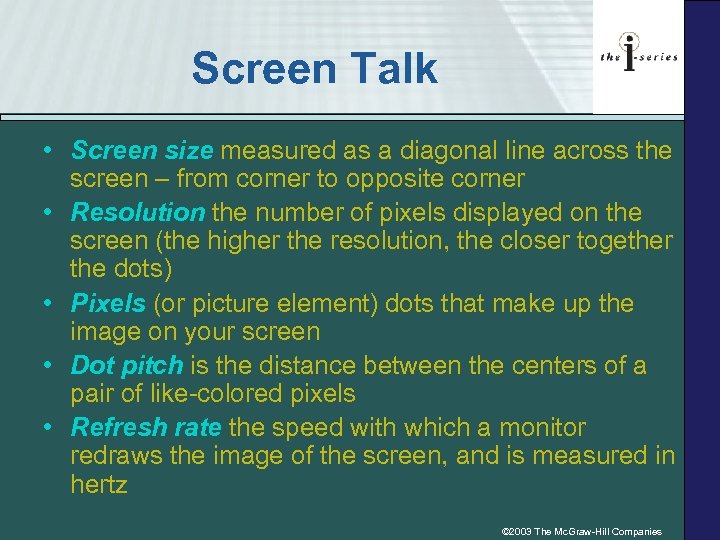 Screen Talk

the i-series

• Screen size measured as a diagonal line across the screen – from corner to opposite corner
• Resolution the number of pixels displayed on the screen (the higher the resolution, the closer together the dots)
• Pixels (or picture element) dots that make up the image on your screen
• Dot pitch is the distance between the centers of a pair of like-colored pixels
• Refresh rate the speed with which a monitor redraws the image of the screen, and is measured in hertz

©2003 The McGraw-Hill Companies